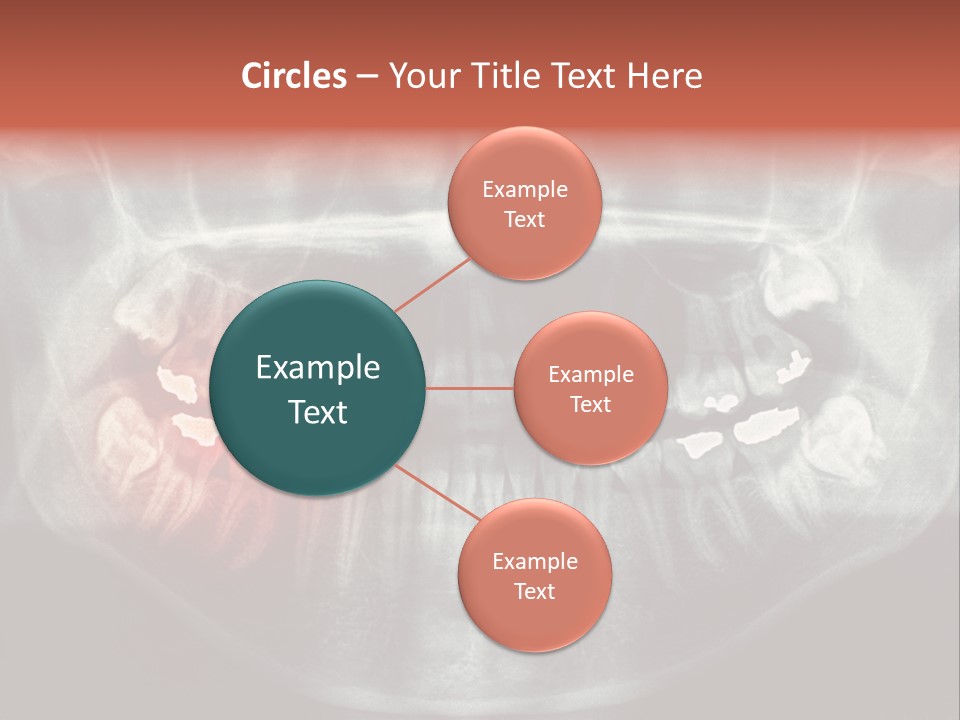 Circles – Your Title Text Here

Example Text

Example Text

Example Text

Example Text